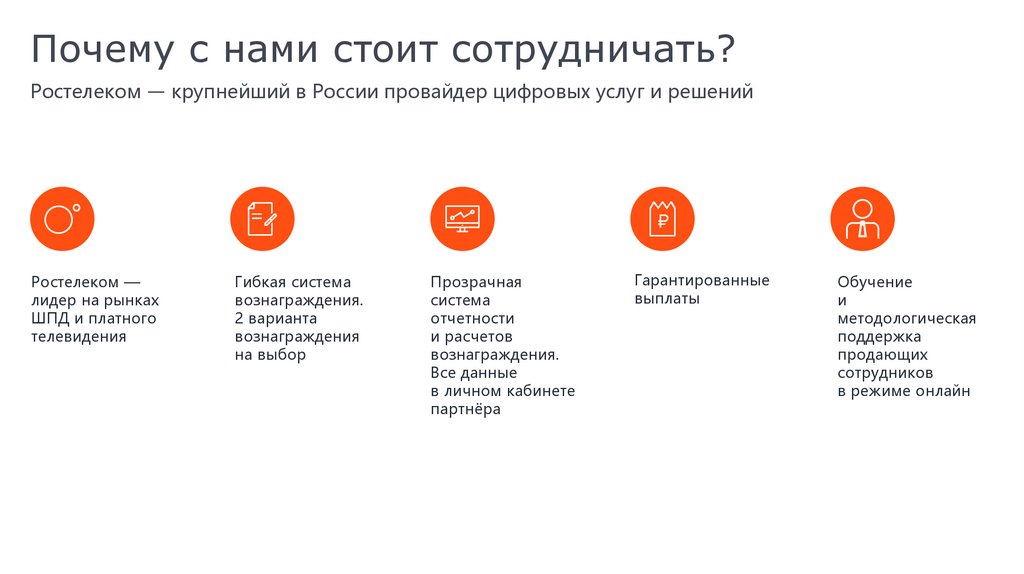 Почему с нами стоит сотрудничать?

Ростелеком — крупнейший в России провайдер цифровых услуг и решений

Ростелеком — лидер на рынках ШПД и платного телевидения

Гибкая система вознаграждения. 2 варианта вознаграждения на выбор

Прозрачная система отчетности и расчетов вознаграждения. Все данные в личном кабинете партнёра

₽

Гарантированные выплаты

Обучение и методологическая поддержка продающих сотрудников в режиме онлайн